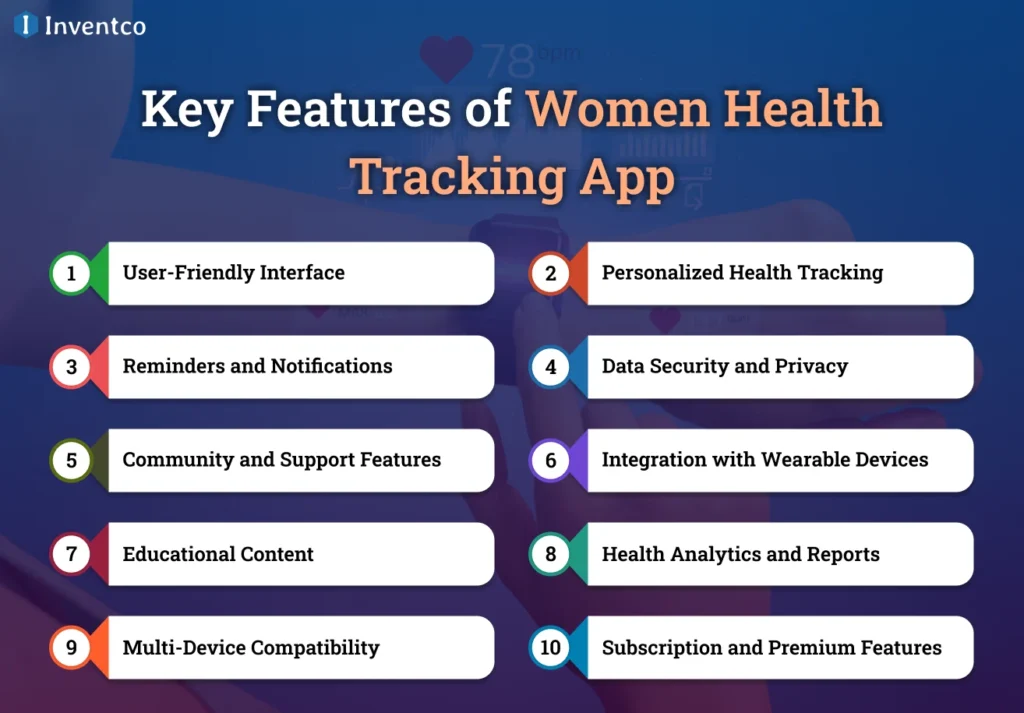 Inventco

Key Features of Women Health Tracking App

1 User-Friendly Interface

2 Personalized Health Tracking

3 Reminders and Notifications

4 Data Security and Privacy

5 Community and Support Features

6 Integration with Wearable Devices

7 Educational Content

8 Health Analytics and Reports

9 Multi-Device Compatibility

10 Subscription and Premium Features